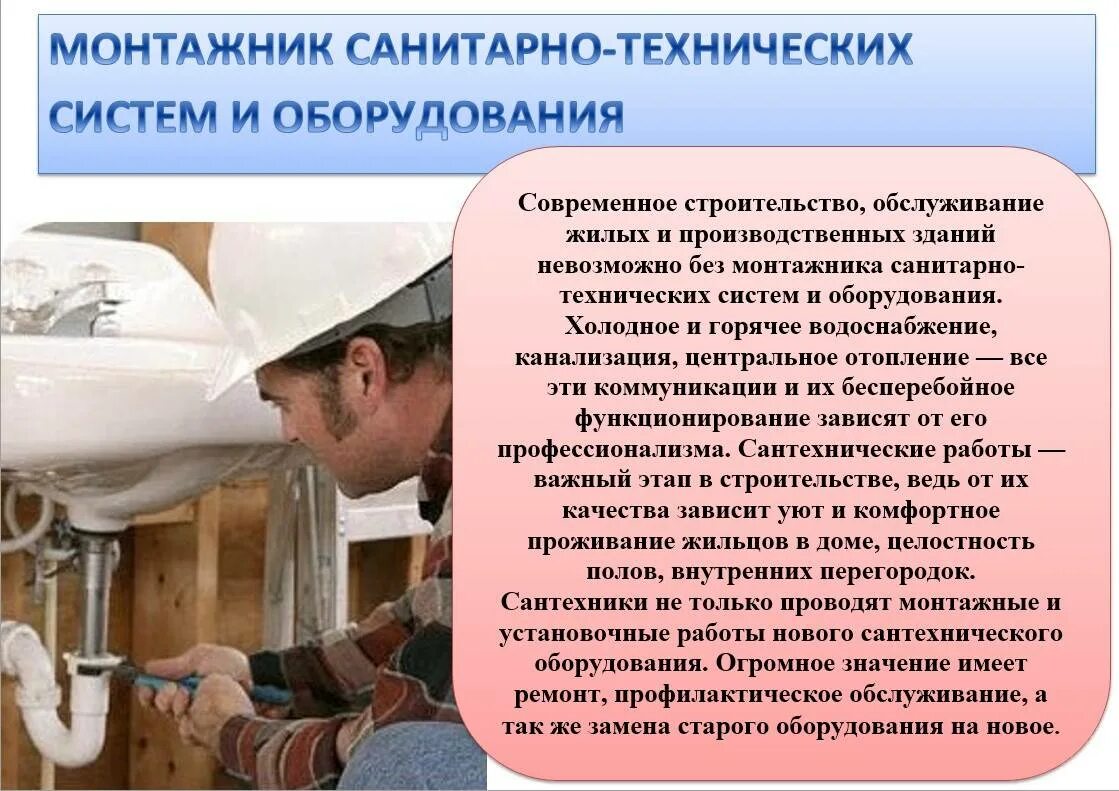 МОНТАЖНИК САНИТАРНО-ТЕХНИЧЕСКИХ СИСТЕМ И ОБОРУДОВАНИЯ

Современное строительство, обслуживание жилых и производственных зданий невозможно без монтажника санитарно-технических систем и оборудования. Холодное и горячее водоснабжение, канализация, центральное отопление — все эти коммуникации и их бесперебойное функционирование зависят от его профессионализма. Сантехнические работы — важный этап в строительстве, ведь от их качества зависит уют и комфортное проживание жильцов в доме, целостность полов, внутренних перегородок. Сантехники не только проводят монтажные и установочные работы нового сантехнического оборудования. Огромное значение имеет ремонт, профилактическое обслуживание, а так же замена старого оборудования на новое.